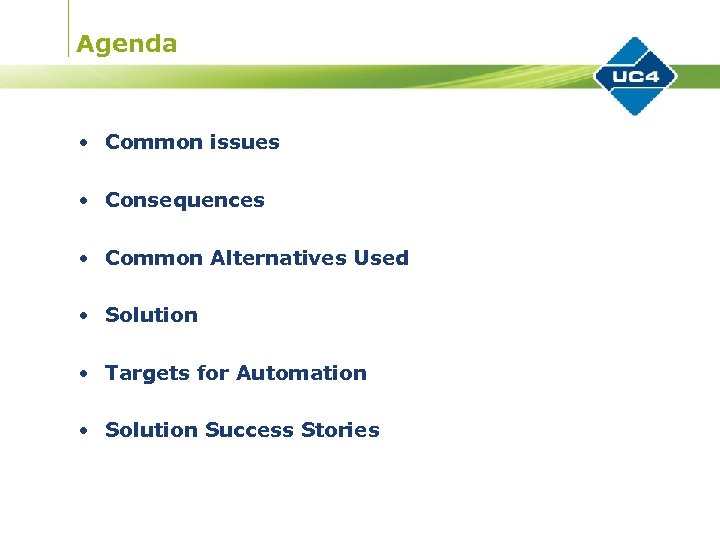 Agenda

UC4

• Common issues

• Consequences

• Common Alternatives Used

• Solution

• Targets for Automation

• Solution Success Stories